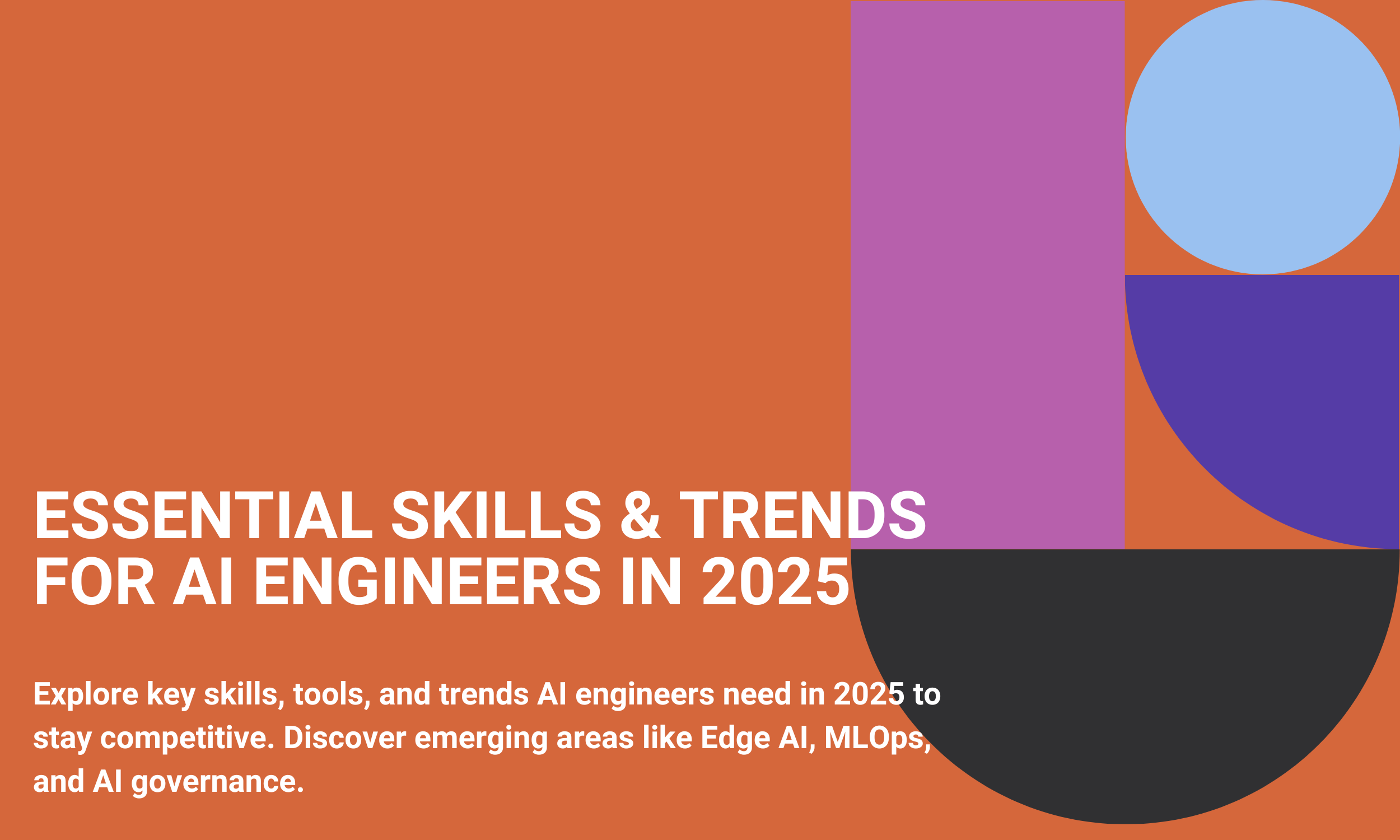 ESSENTIAL SKILLS & TRENDS FOR AI ENGINEERS IN 2025

Explore key skills, tools, and trends AI engineers need in 2025 to stay competitive. Discover emerging areas like Edge AI, MLOps, and AI governance.